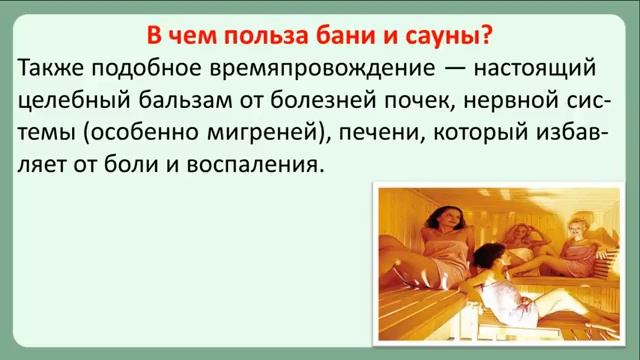 В чем польза бани и сауны?

Также подобное времяпровождение — настоящий целебный бальзам от болезней почек, нервной системы (особенно мигреней), печени, который избавляет от боли и воспаления.